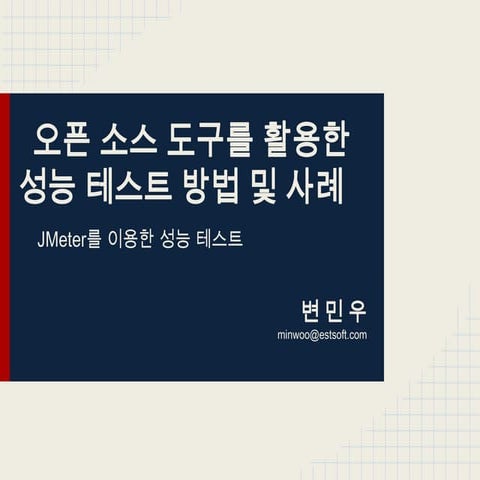 오픈 소스 도구를 활용한 성능 테스트 방법 및 사례

JMeter를 이용한 성능 테스트

변 민 우
minwoo@estsoft.com